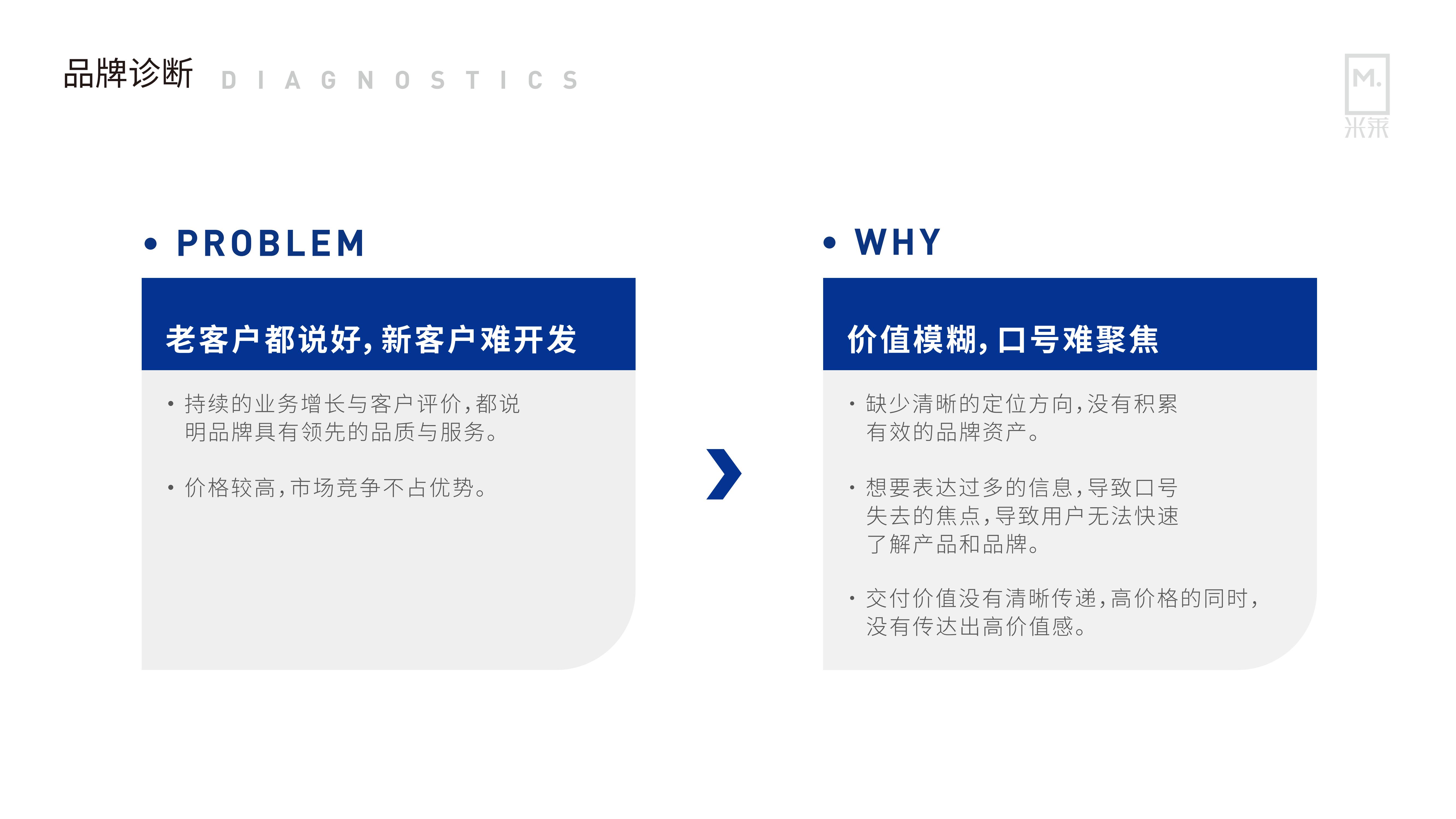 品牌诊断 DIAGNOSTICS

M.
米莱

• PROBLEM

老客户都说好，新客户难开发

• 持续的业务增长与客户评价，都说明品牌具有领先的品质与服务。

• 价格较高，市场竞争不占优势。

• WHY

价值模糊，口号难聚焦

• 缺少清晰的定位方向，没有积累有效的品牌资产。

• 想要表达过多的信息，导致口号失去的焦点，导致用户无法快速了解产品和品牌。

• 交付价值没有清晰传递，高价格的同时，没有传达出高价值感。